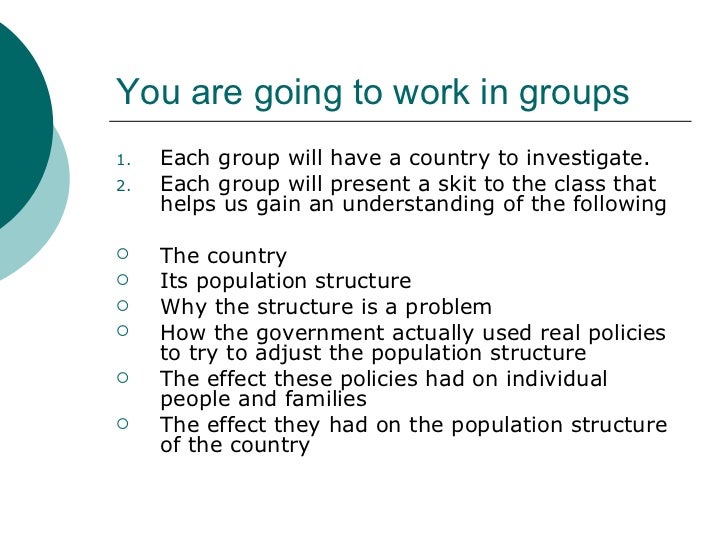 You are going to work in groups

1. Each group will have a country to investigate.
2. Each group will present a skit to the class that helps us gain an understanding of the following

○ The country
○ Its population structure
○ Why the structure is a problem
○ How the government actually used real policies to try to adjust the population structure
○ The effect these policies had on individual people and families
○ The effect they had on the population structure of the country